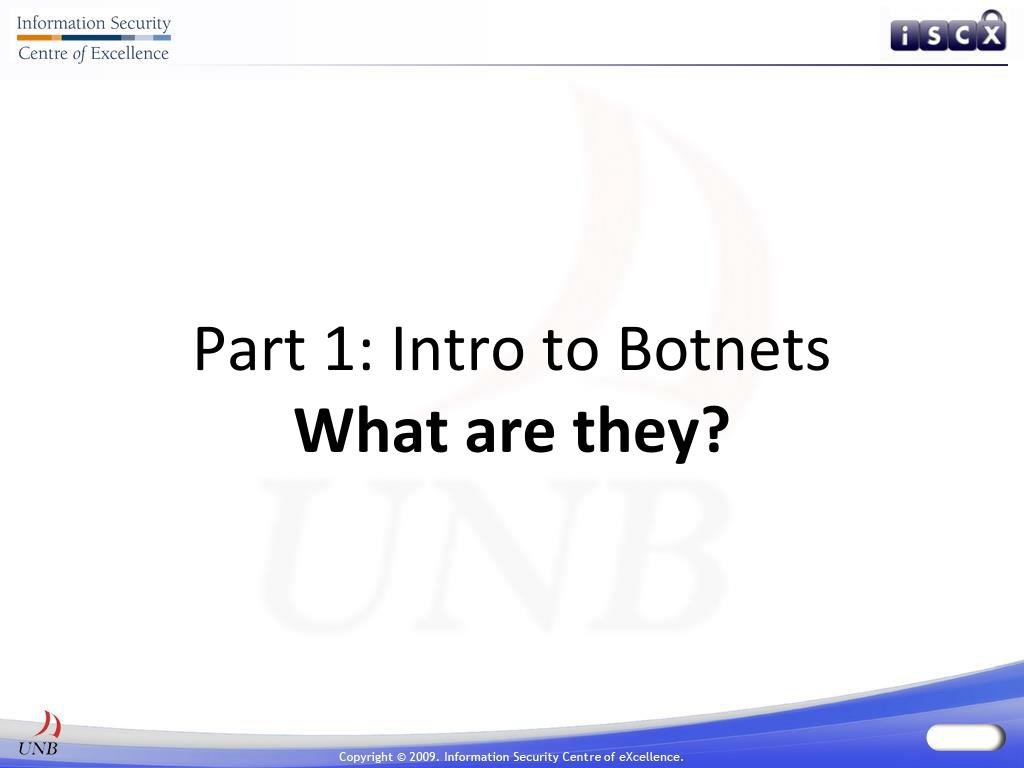 Information Security
Centre of Excellence

iSCX

Part 1: Intro to Botnets
**What are they?**

UNB

UNB

Copyright © 2009. Information Security Centre of eXcellence.